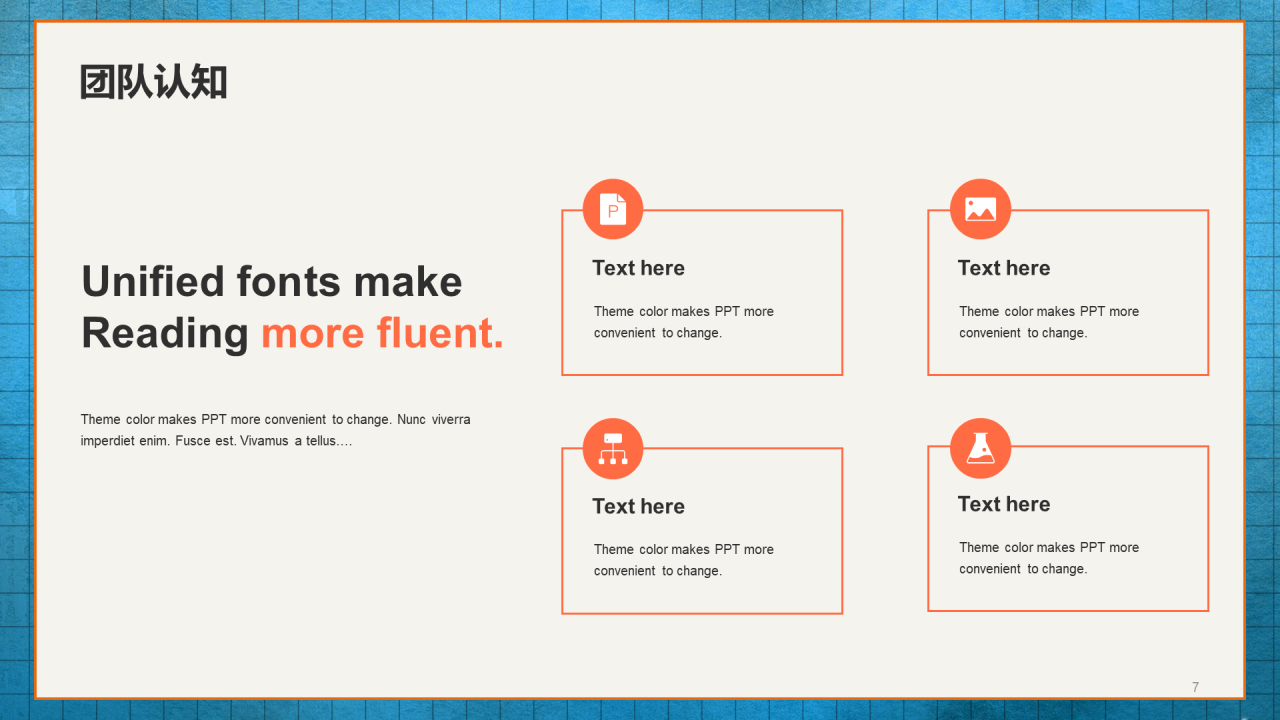 团队认知

Unified fonts make Reading more fluent.

Theme color makes PPT more convenient to change. Nunc viverra imperdiet enim. Fusce est. Vivamus a tellus….

P

Text here

Theme color makes PPT more convenient to change.

Text here

Theme color makes PPT more convenient to change.

Text here

Theme color makes PPT more convenient to change.

Text here

Theme color makes PPT more convenient to change.

7